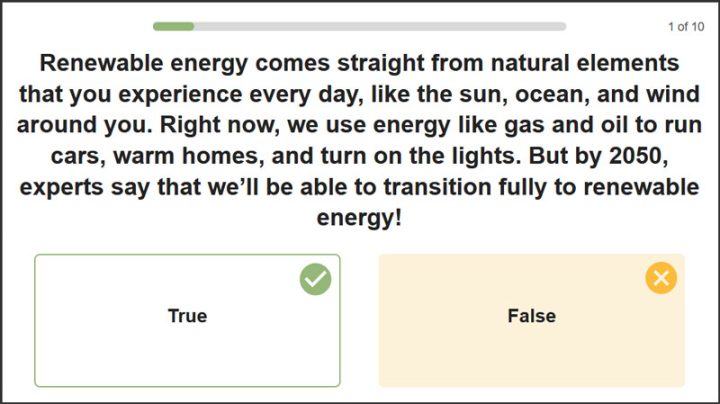 1 of 10

Renewable energy comes straight from natural elements that you experience every day, like the sun, ocean, and wind around you. Right now, we use energy like gas and oil to run cars, warm homes, and turn on the lights. But by 2050, experts say that we'll be able to transition fully to renewable energy!

True

False